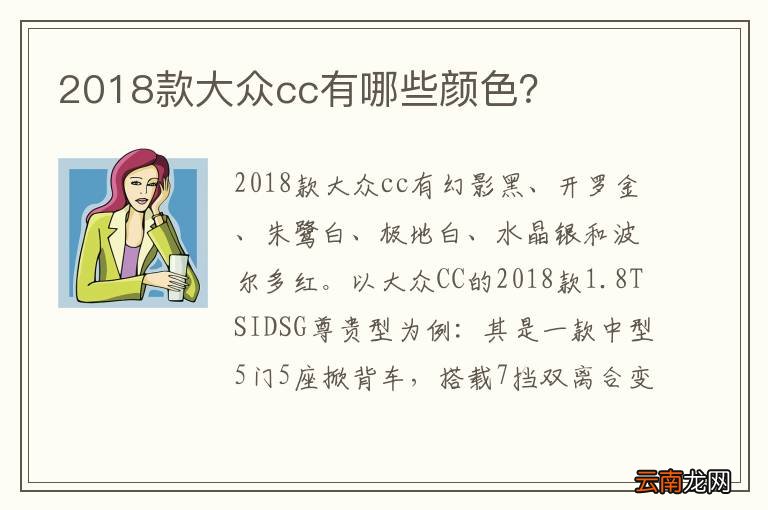 2018款大众cc有哪些颜色?

2018款大众cc有幻影黑、开罗金、朱鹭白、极地白、水晶银和波尔多红。以大众CC的2018款1.8TSIDSG尊贵型为例：其是一款中型5门5座掀背车，搭载7挡双离合变

云南龙网